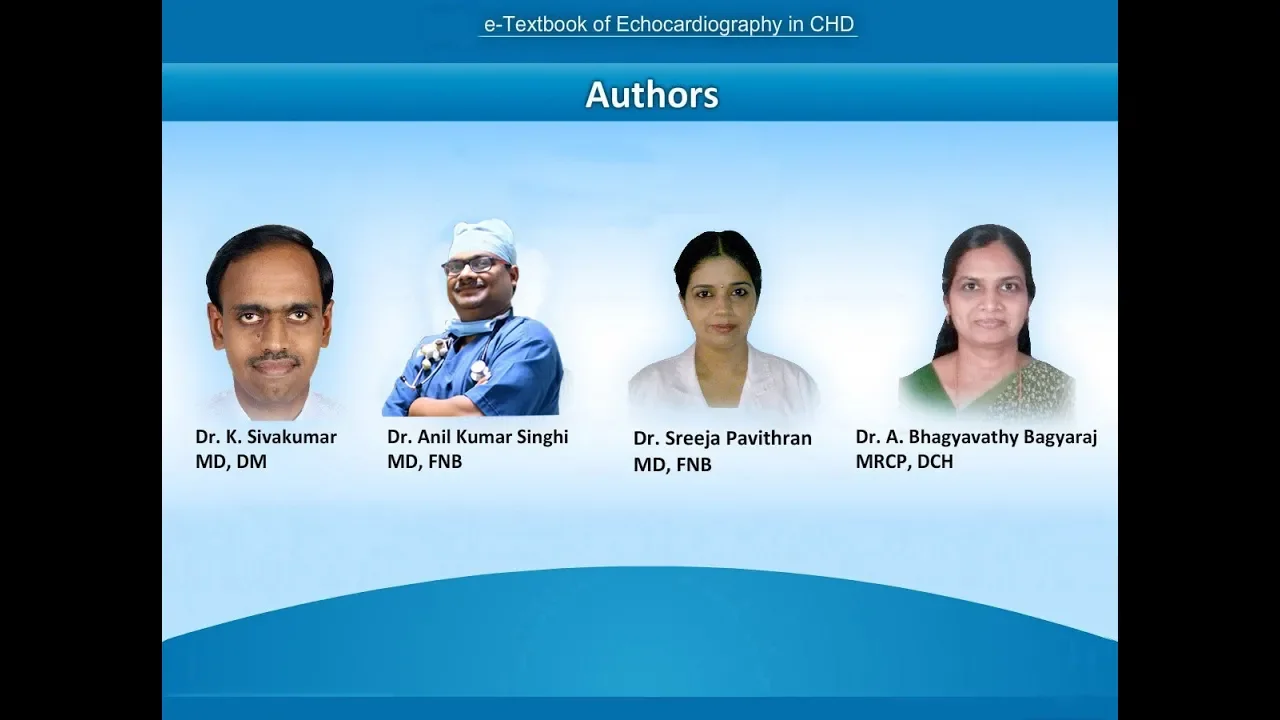 e-Textbook of Echocardiography in CHD

Authors

Dr. K. Sivakumar
MD, DM

Dr. Anil Kumar Singhi
MD, FNB

Dr. Sreeja Pavithran
MD, FNB

Dr. A. Bhagyavathy Bagyaraj
MRCP, DCH